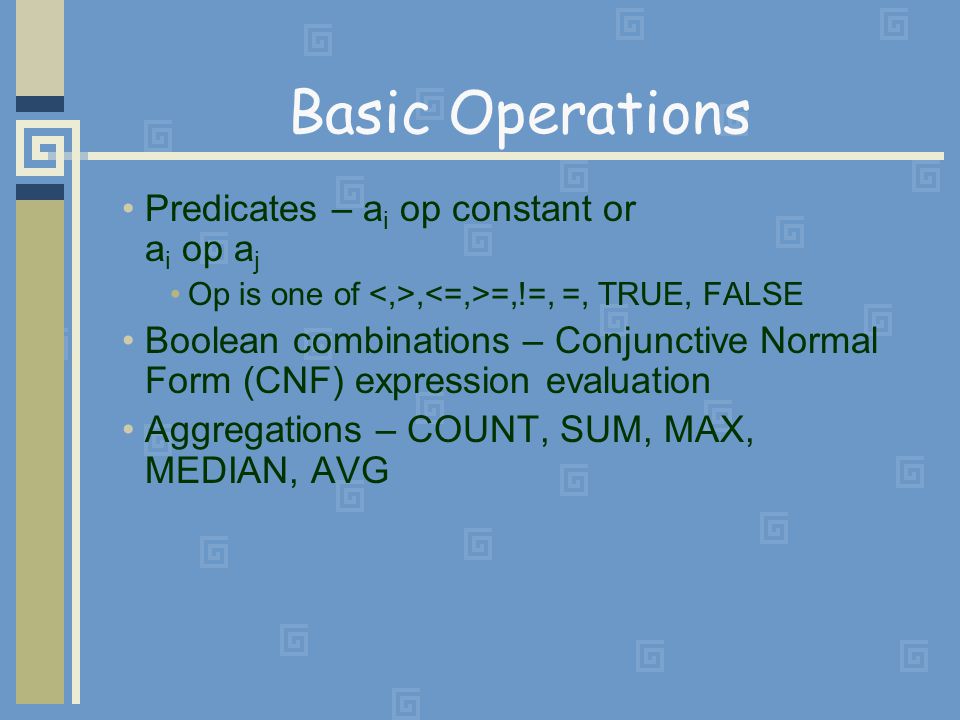 Basic Operations

• Predicates – $a_i$ op constant or $a_i$ op $a_j$

• Op is one of <,>,<=,>=,!=, =, TRUE, FALSE

• Boolean combinations – Conjunctive Normal Form (CNF) expression evaluation

• Aggregations – COUNT, SUM, MAX, MEDIAN, AVG